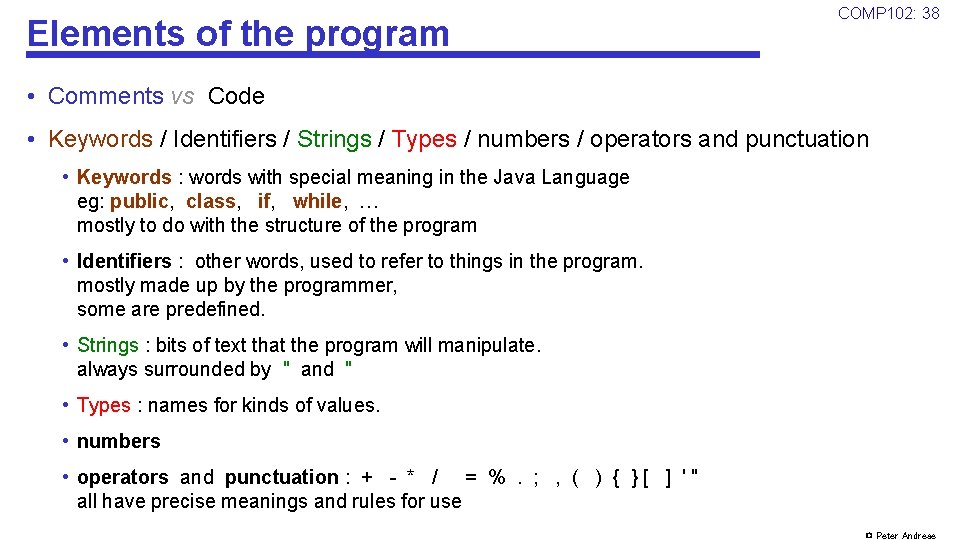 Elements of the program

COMP102: 38

• Comments vs Code

• Keywords / Identifiers / Strings / Types / numbers / operators and punctuation

• Keywords : words with special meaning in the Java Language
eg: public, class, if, while, …
mostly to do with the structure of the program

• Identifiers : other words, used to refer to things in the program.
mostly made up by the programmer,
some are predefined.

• Strings : bits of text that the program will manipulate.
always surrounded by " and "

• Types : names for kinds of values.

• numbers

• operators and punctuation : + - * / = % . ; , ( ) { } [ ] ' "
all have precise meanings and rules for use

© Peter Andreae